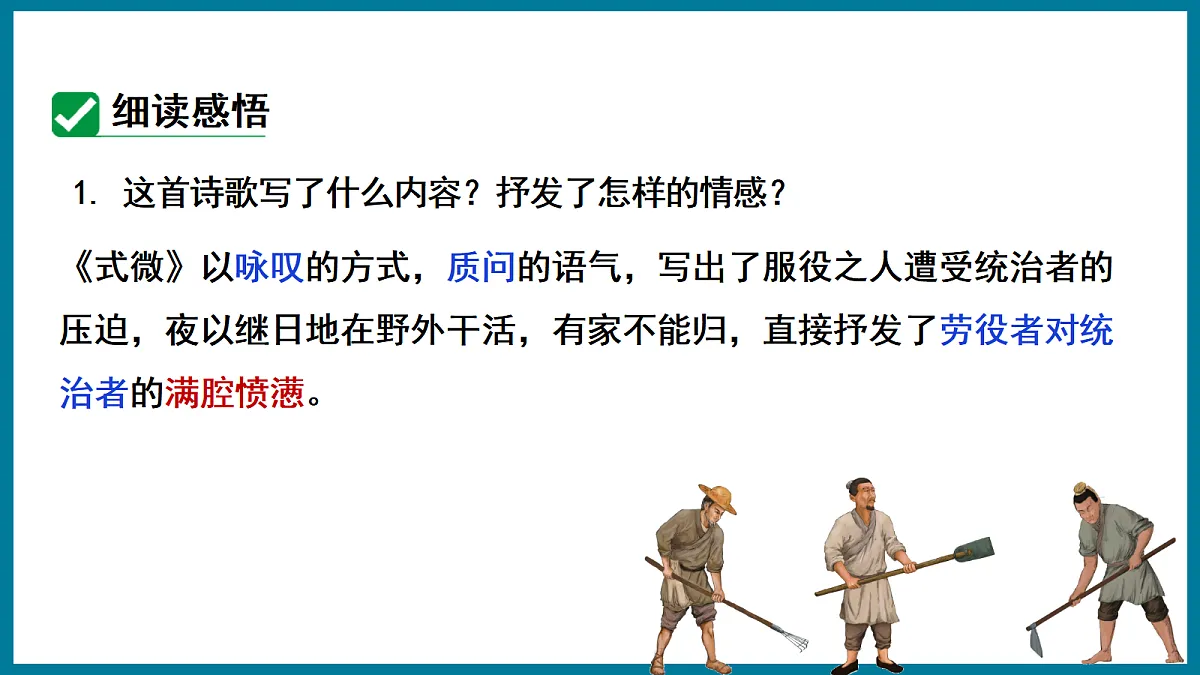 细读感悟

1. 这首诗歌写了什么内容？抒发了怎样的情感？

《式微》以咏叹的方式，质问的语气，写出了服役之人遭受统治者的压迫，夜以继日地在野外干活，有家不能归，直接抒发了劳役者对统治者的满腔愤懑。